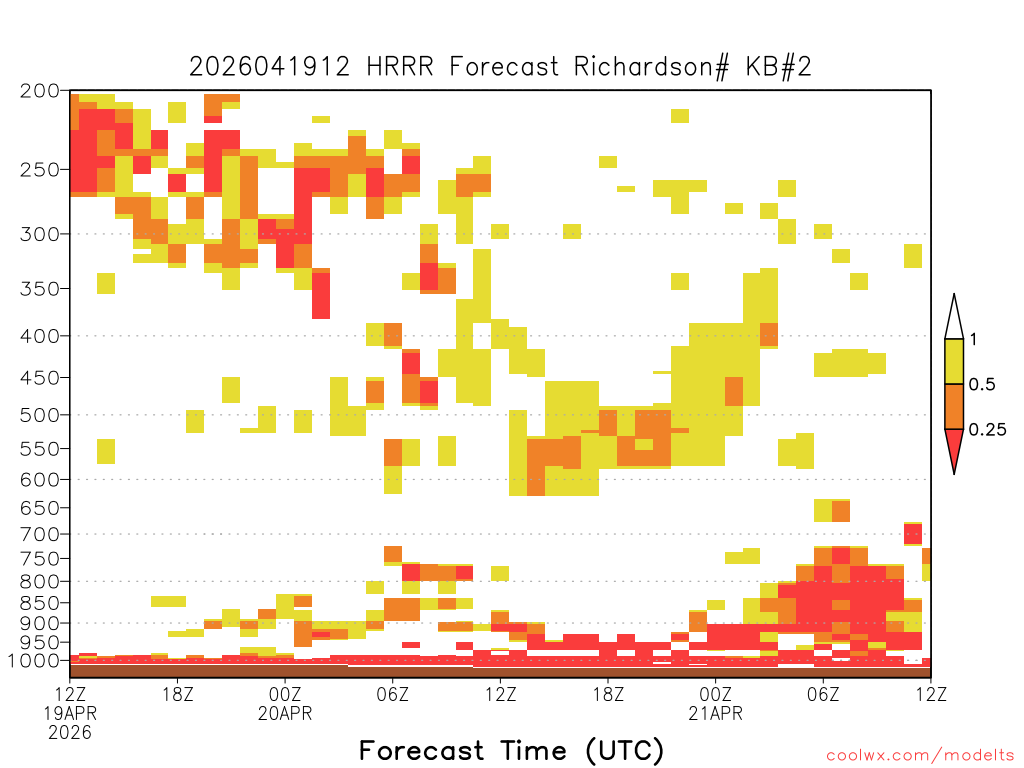 2026041912 HRRR Forecast Richardson# KB#2

200
250
300
350
400
450
500
550
600
650
700
750
800
850
900
950
1000

1
0.5
0.25

12Z
19APR
2026
18Z
00Z
20APR
06Z
12Z
18Z
00Z
21APR
06Z
12Z

Forecast Time (UTC)

coolwx.com/modelts